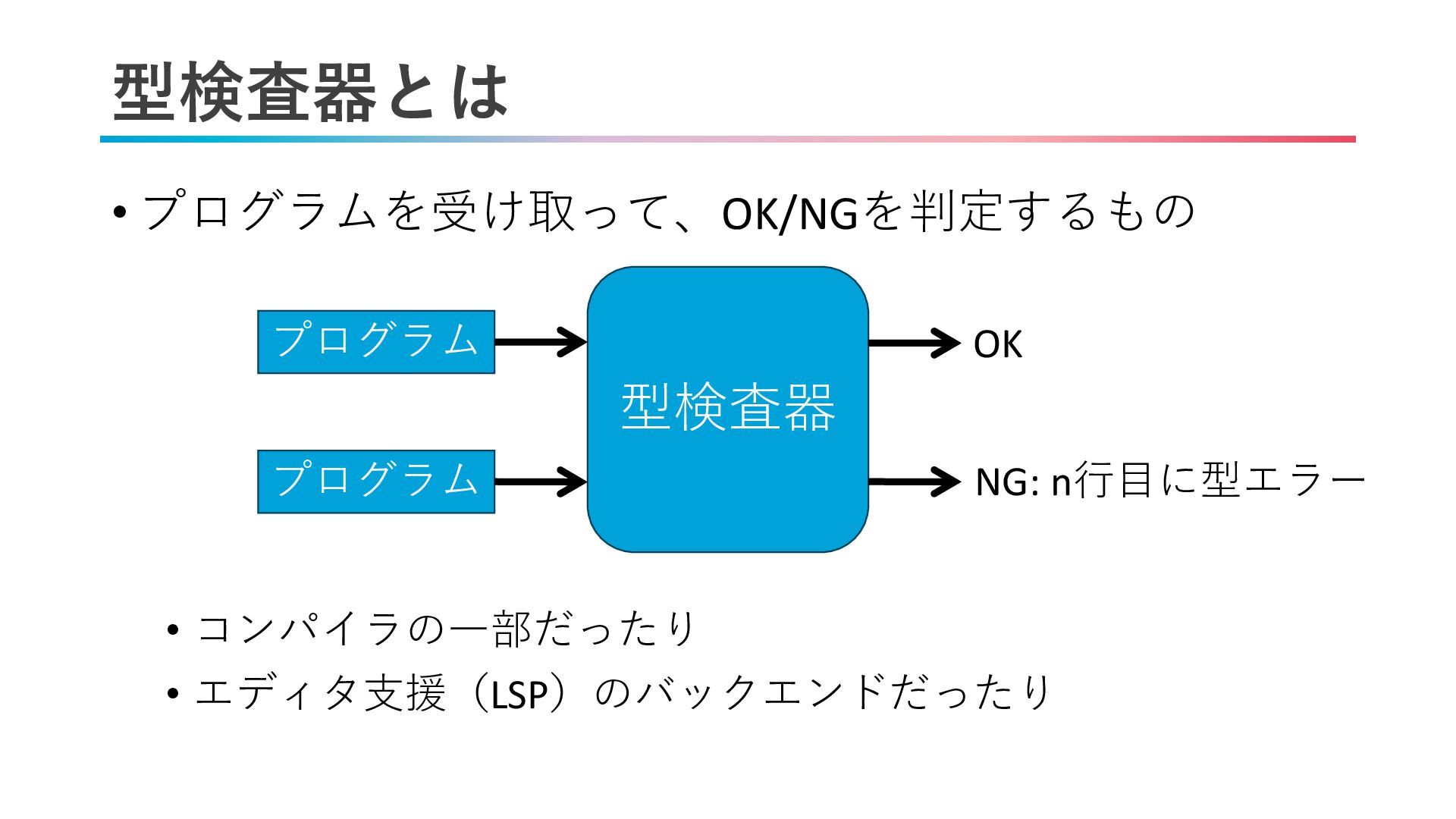 型検査器とは

• プログラムを受け取って、OK/NGを判定するもの

プログラム

プログラム

型検査器

OK

NG: n行目に型エラー

• コンパイラの一部だったり
• エディタ支援（LSP）のバックエンドだったり